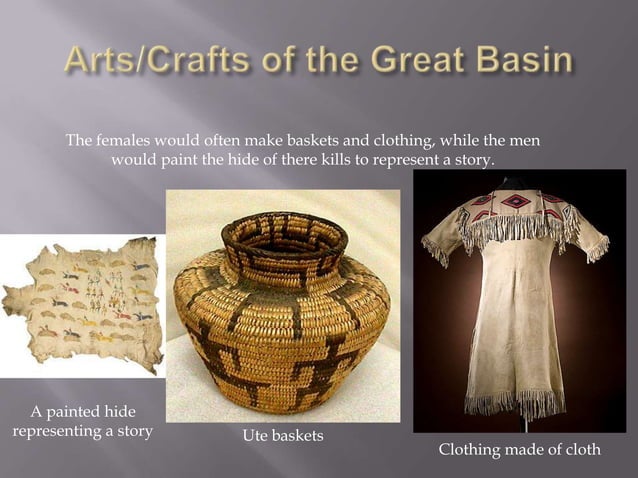 Arts/Crafts of the Great Basin

The females would often make baskets and clothing, while the men would paint the hide of there kills to represent a story.

A painted hide representing a story

Ute baskets

Clothing made of cloth